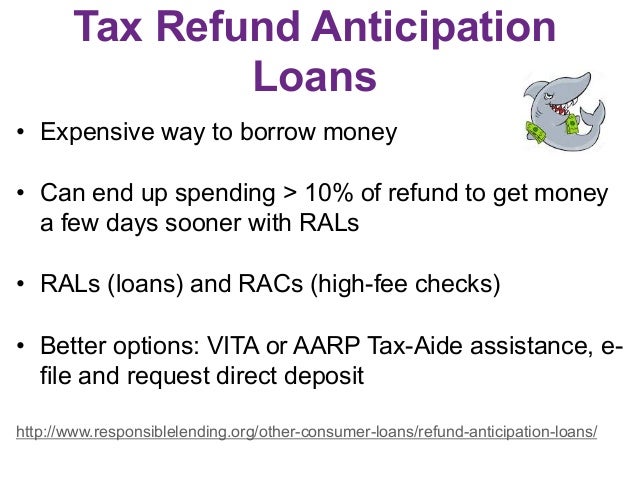 Tax Refund Anticipation Loans

• Expensive way to borrow money

• Can end up spending > 10% of refund to get money a few days sooner with RALs

• RALs (loans) and RACs (high-fee checks)

• Better options: VITA or AARP Tax-Aide assistance, e-file and request direct deposit

http://www.responsiblelending.org/other-consumer-loans/refund-anticipation-loans/